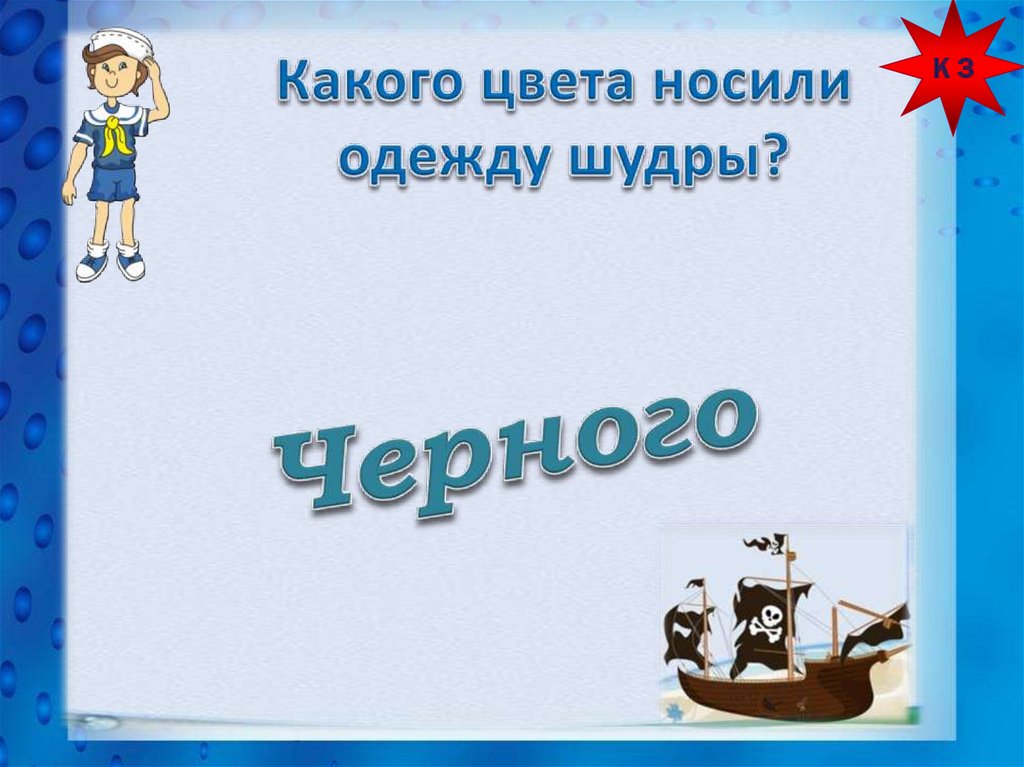 К 3

Какого цвета носили одежду шудры?

Черного